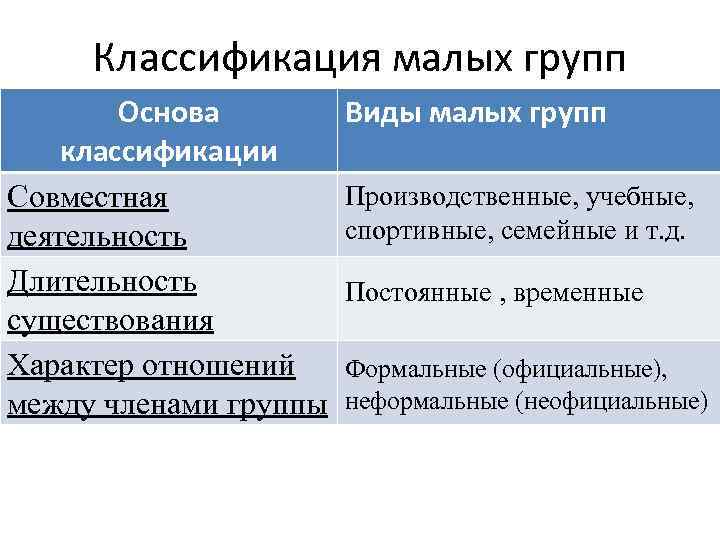 Классификация малых групп

| Основа классификации | Виды малых групп |
|---|---|
| Совместная деятельность | Производственные, учебные, спортивные, семейные и т.д. |
| Длительность существования | Постоянные , временные |
| Характер отношений между членами группы | Формальные (официальные), неформальные (неофициальные) |